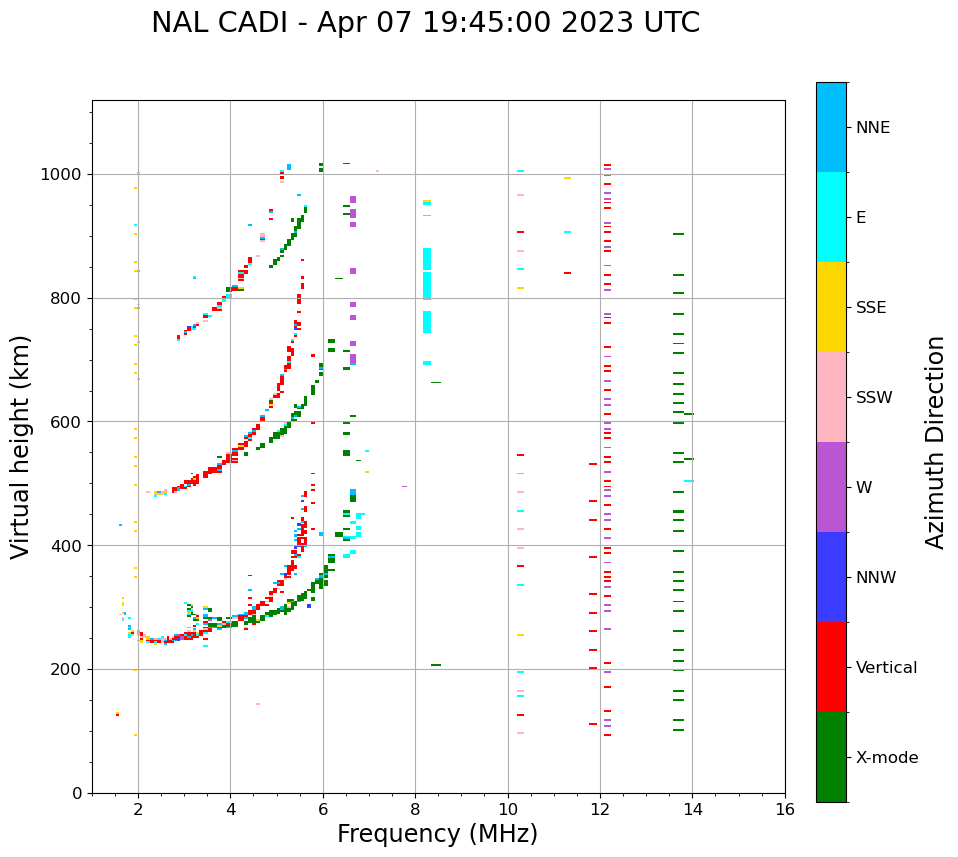 NAL CADI - Apr 07 19:45:00 2023 UTC

Virtual height (km)

1000
800
600
400
200
0

2
4
6
8
10
12
14
16

Frequency (MHz)

NNE
E
SSE
SSW
W
NNW
Vertical
X-mode

Azimuth Direction